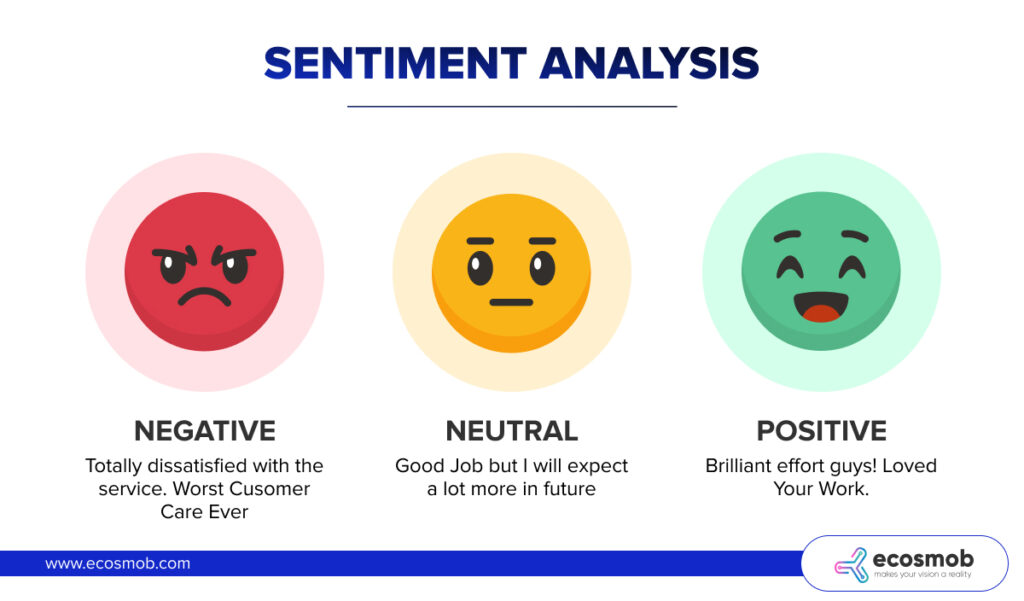 SENTIMENT ANALYSIS

NEGATIVE
Totally dissatisfied with the service. Worst Cusomer Care Ever

NEUTRAL
Good Job but I will expect a lot more in future

POSITIVE
Brilliant effort guys! Loved Your Work.

www.ecosmob.com

ecosmob
makes your vision a reality